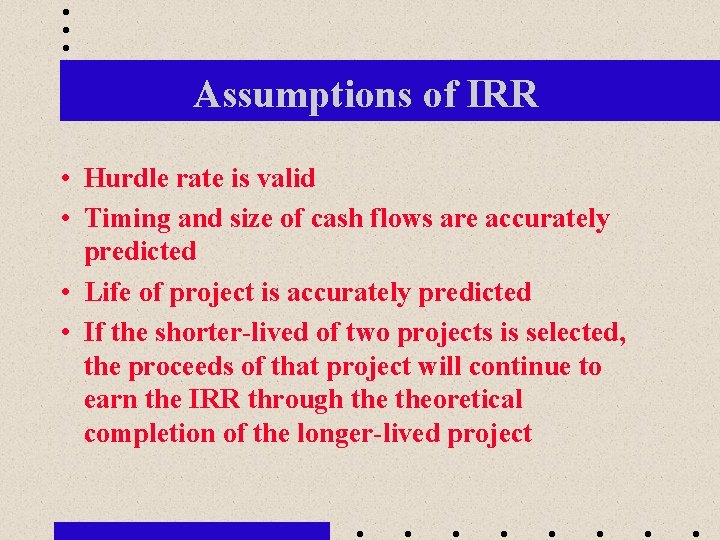 Assumptions of IRR

• Hurdle rate is valid
• Timing and size of cash flows are accurately predicted
• Life of project is accurately predicted
• If the shorter-lived of two projects is selected, the proceeds of that project will continue to earn the IRR through the theoretical completion of the longer-lived project